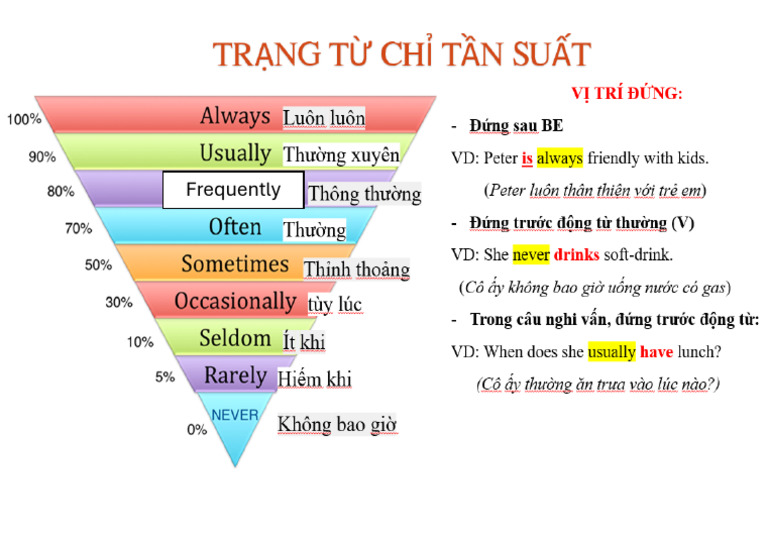 TRẠNG TỪ CHỈ TẦN SUẤT

100% Always Luôn luôn

90% Usually Thường xuyên

80% Frequently Thông thường

70% Often Thường

50% Sometimes Thỉnh thoảng

30% Occasionally tùy lúc

10% Seldom Ít khi

5% Rarely Hiếm khi

0% NEVER Không bao giờ

VỊ TRÍ ĐỨNG:

- Đứng sau BE

VD: Peter is always friendly with kids.

(Peter luôn thân thiện với trẻ em)

- Đứng trước động từ thường (V)

VD: She never drinks soft-drink.

(Cô ấy không bao giờ uống nước có gas)

- Trong câu nghi vấn, đứng trước động từ:

VD: When does she usually have lunch?

(Cô ấy thường ăn trưa vào lúc nào?)